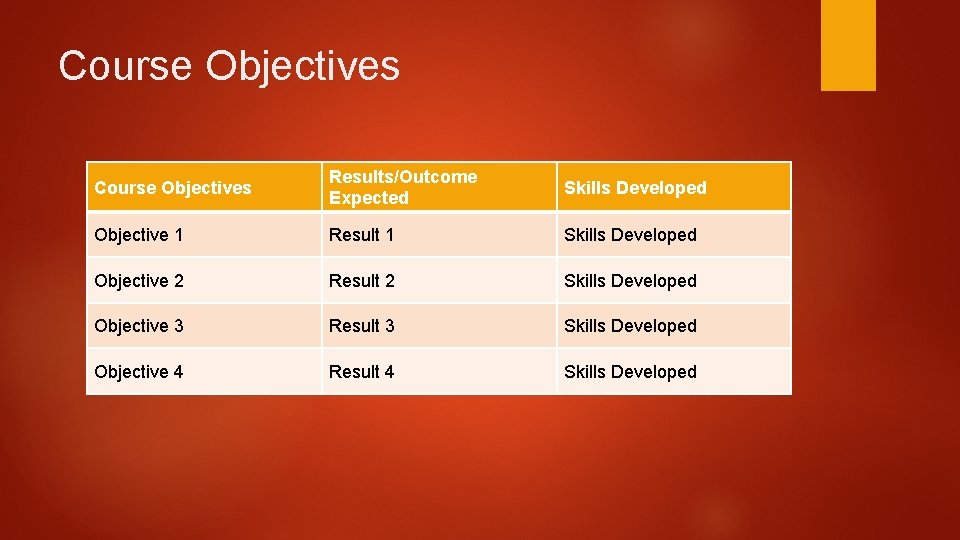 Course Objectives

| Course Objectives | Results/Outcome Expected | Skills Developed |
|---|---|---|
| Objective 1 | Result 1 | Skills Developed |
| Objective 2 | Result 2 | Skills Developed |
| Objective 3 | Result 3 | Skills Developed |
| Objective 4 | Result 4 | Skills Developed |